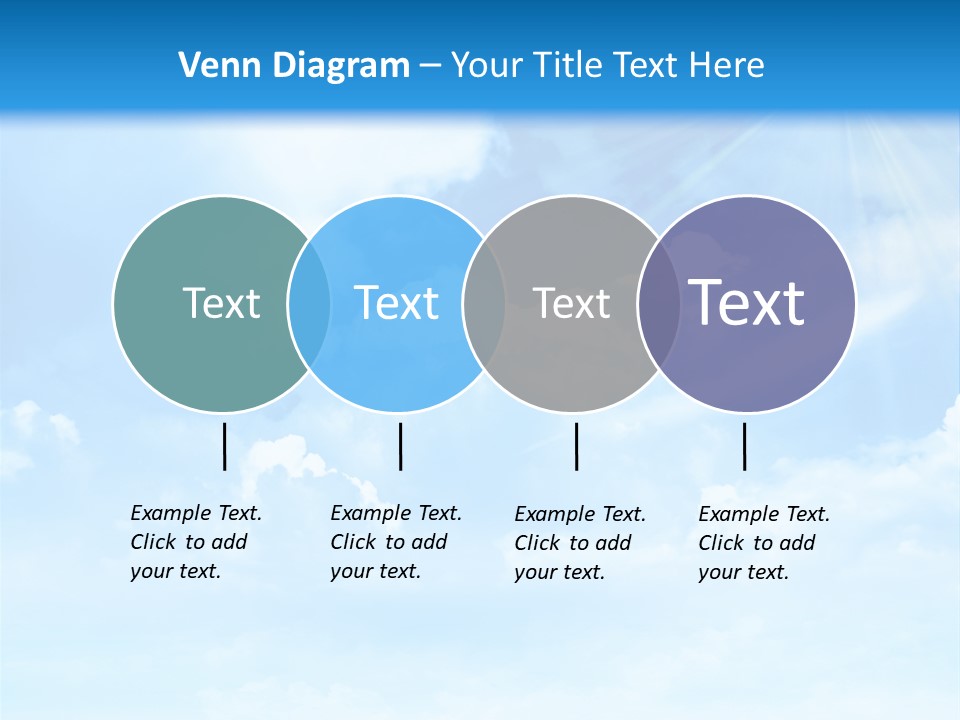 Venn Diagram – Your Title Text Here

Text

Text

Text

Text

Example Text. Click to add your text.

Example Text. Click to add your text.

Example Text. Click to add your text.

Example Text. Click to add your text.